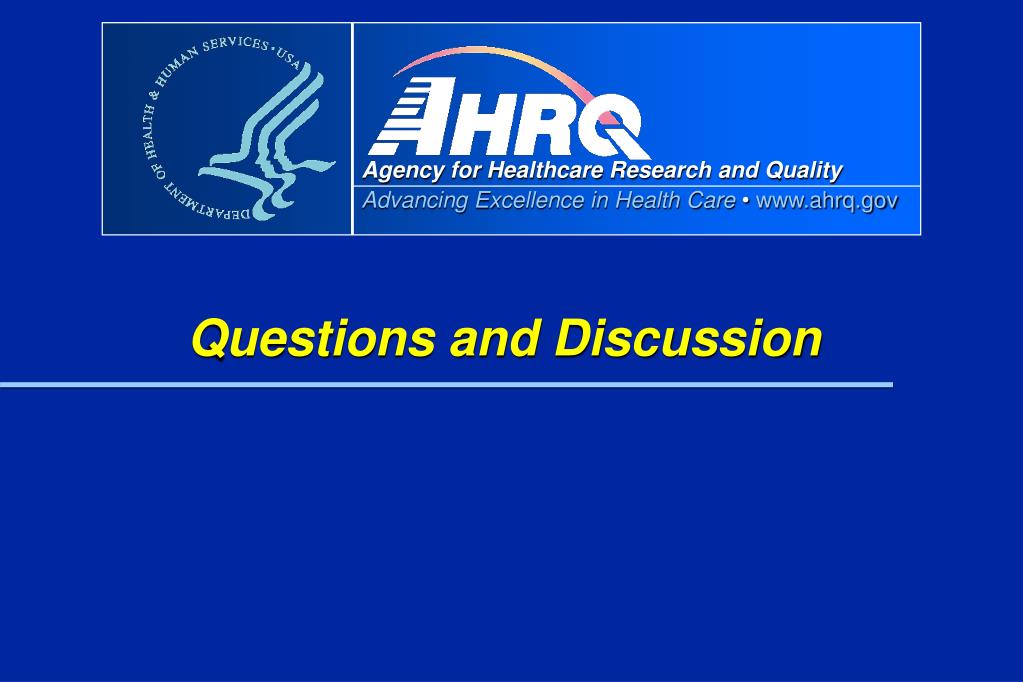 DEPARTMENT OF HEALTH & HUMAN SERVICES • USA

AHRQ
Agency for Healthcare Research and Quality
Advancing Excellence in Health Care • www.ahrq.gov

Questions and Discussion